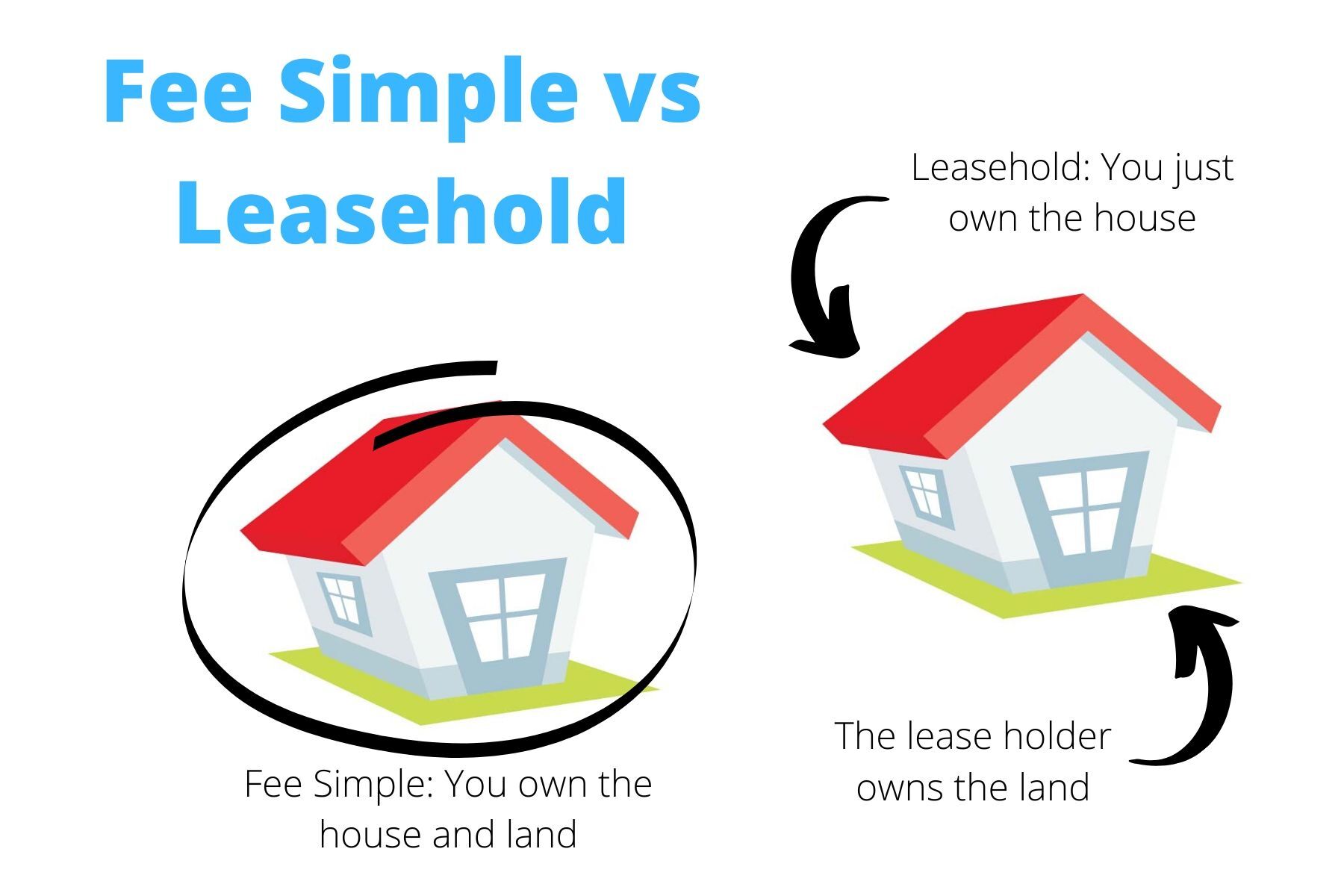 Fee Simple vs Leasehold

Leasehold: You just own the house

Fee Simple: You own the house and land

The lease holder owns the land